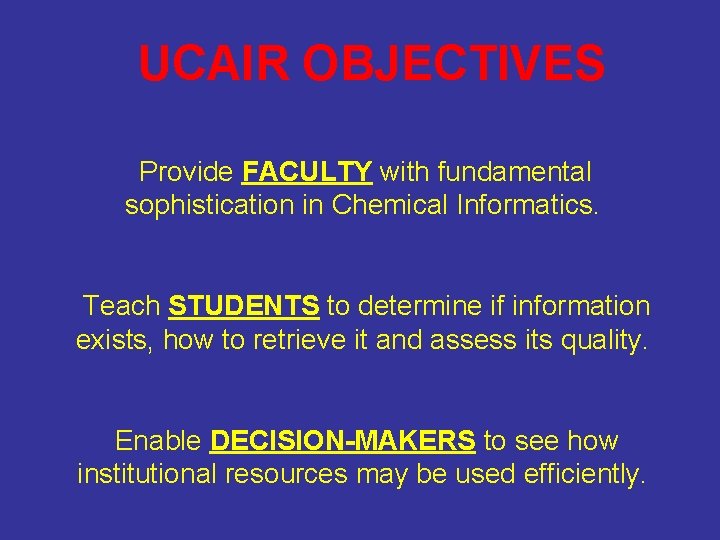 UCAIR OBJECTIVES

Provide FACULTY with fundamental sophistication in Chemical Informatics.

Teach STUDENTS to determine if information exists, how to retrieve it and assess its quality.

Enable DECISION-MAKERS to see how institutional resources may be used efficiently.